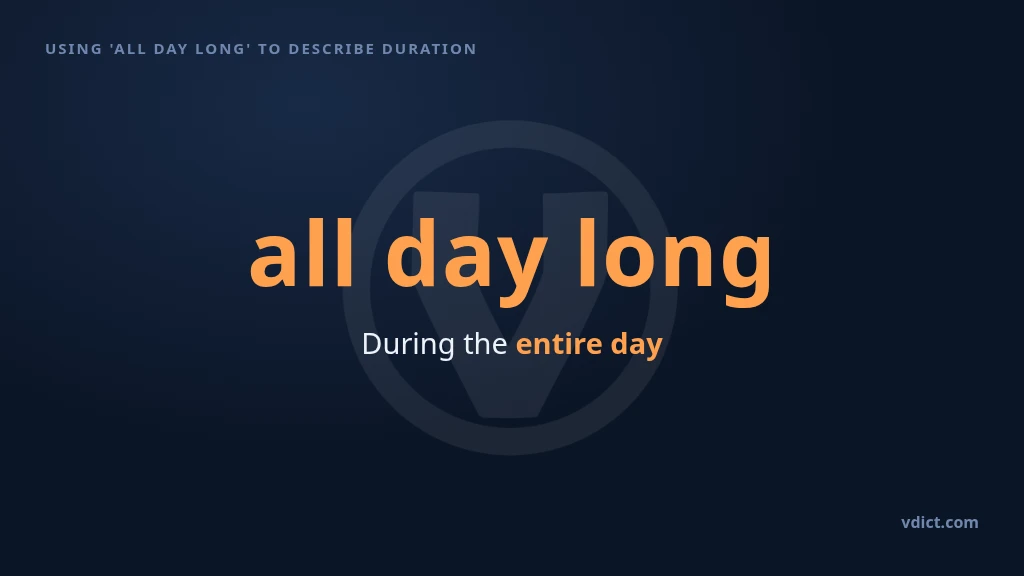 USING 'ALL DAY LONG' TO DESCRIBE DURATION

all day long

During the entire day

vdict.com